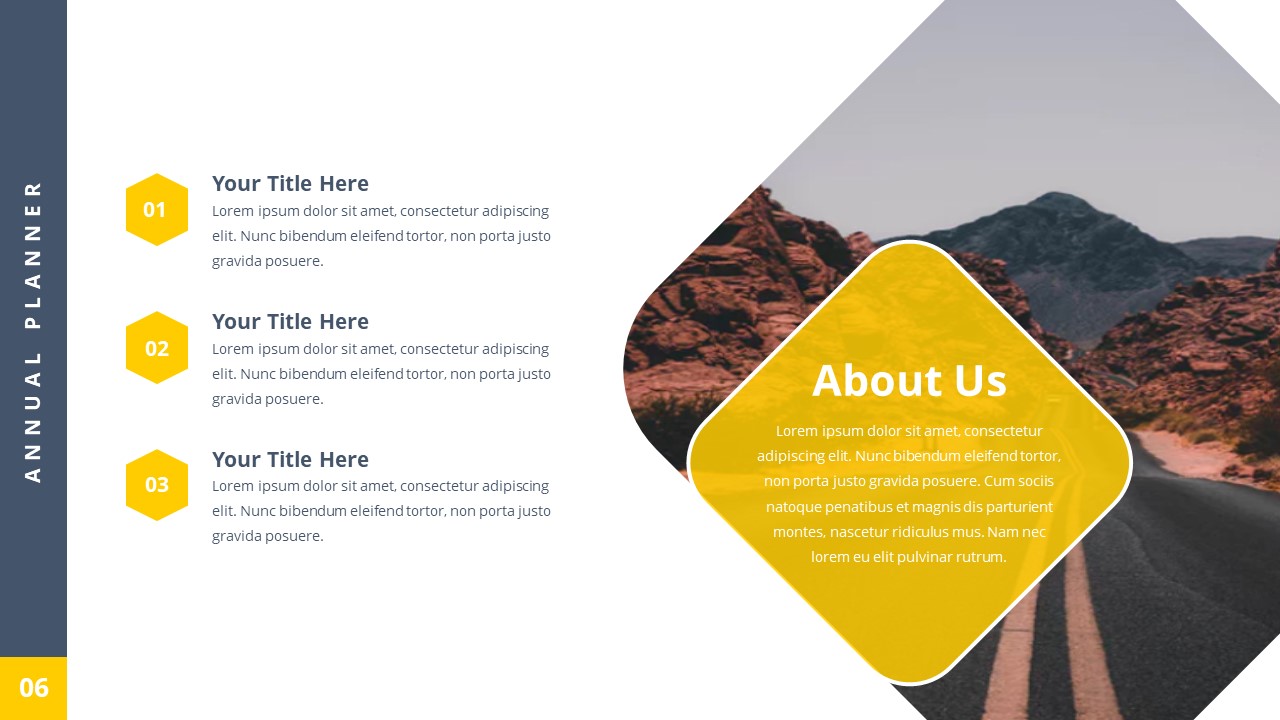 ANNUAL PLANNER

01
Your Title Here
Lorem ipsum dolor sit amet, consectetur adipiscing elit. Nunc bibendum eleifend tortor, non porta justo gravida posuere.

02
Your Title Here
Lorem ipsum dolor sit amet, consectetur adipiscing elit. Nunc bibendum eleifend tortor, non porta justo gravida posuere.

03
Your Title Here
Lorem ipsum dolor sit amet, consectetur adipiscing elit. Nunc bibendum eleifend tortor, non porta justo gravida posuere.

About Us
Lorem ipsum dolor sit amet, consectetur adipiscing elit. Nunc bibendum eleifend tortor, non porta justo gravida posuere. Cum sociis natoque penatibus et magnis dis parturient montes, nascetur ridiculus mus. Nam nec lorem eu elit pulvinar rutrum.

06